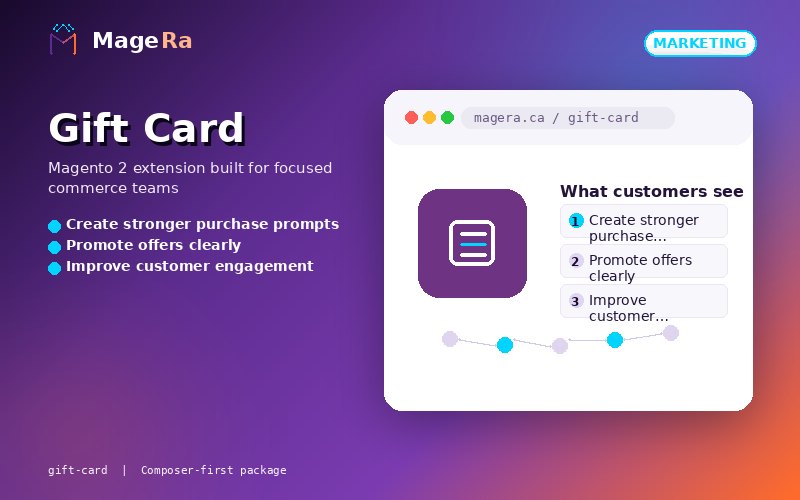 MageRa

MARKETING

Gift Card

Magento 2 extension built for focused commerce teams

Create stronger purchase prompts
Promote offers clearly
Improve customer engagement

magera.ca / gift-card

What customers see

1 Create stronger purchase...
2 Promote offers clearly
3 Improve customer...

gift-card | Composer-first package